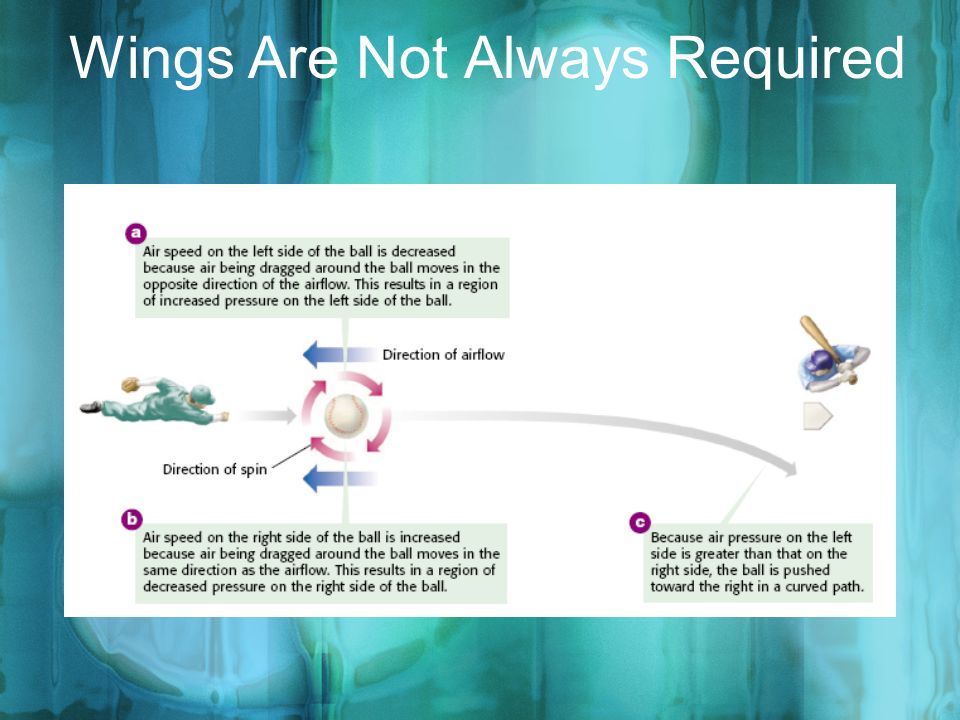 Wings Are Not Always Required

a
Air speed on the left side of the ball is decreased because air being dragged around the ball moves in the opposite direction of the airflow. This results in a region of increased pressure on the left side of the ball.

Direction of airflow

Direction of spin

b
Air speed on the right side of the ball is increased because air being dragged around the ball moves in the same direction as the airflow. This results in a region of decreased pressure on the right side of the ball.

c
Because air pressure on the left side is greater than that on the right side, the ball is pushed toward the right in a curved path.